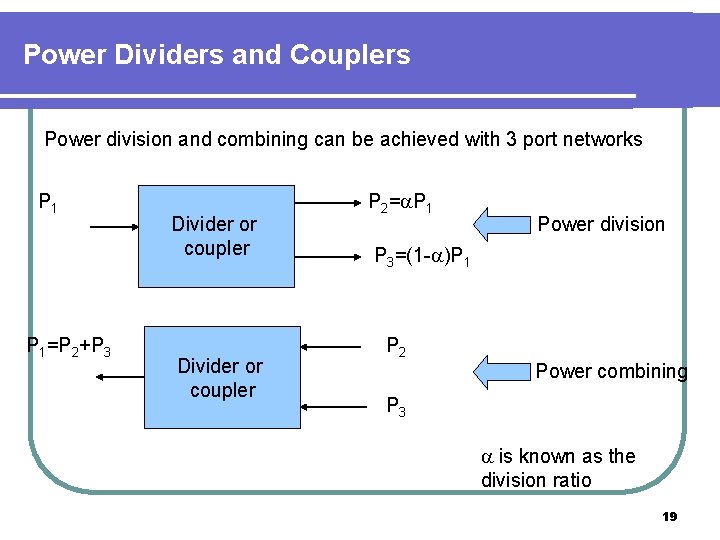 Power Dividers and Couplers

Power division and combining can be achieved with 3 port networks

$P_1$

Divider or coupler

$P_2=\alpha P_1$

$P_3=(1-\alpha)P_1$

Power division

$P_1=P_2+P_3$

Divider or coupler

$P_2$

$P_3$

Power combining

$\alpha$ is known as the division ratio

19